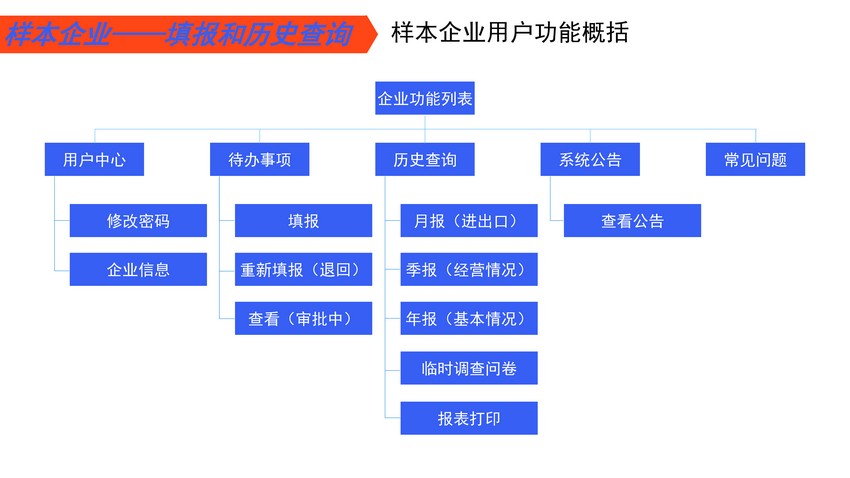 样本企业——填报和历史查询

样本企业用户功能概括

企业功能列表

用户中心

修改密码

企业信息

待办事项

填报

重新填报（退回）

查看（审批中）

历史查询

月报（进出口）

季报（经营情况）

年报（基本情况）

临时调查问卷

报表打印

系统公告

查看公告

常见问题